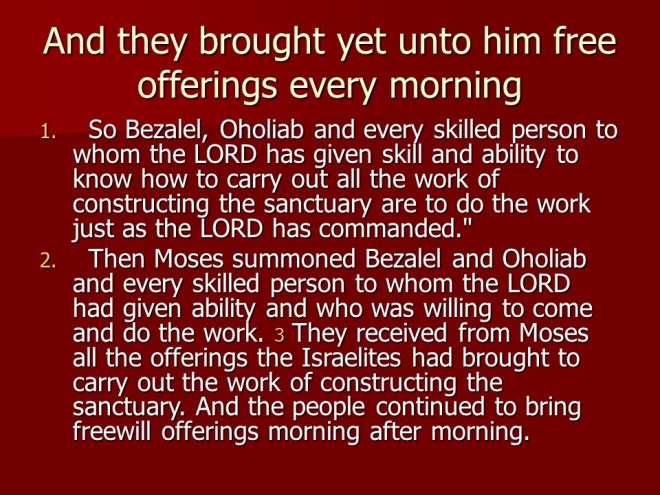 And they brought yet unto him free offerings every morning

1. So Bezalel, Oholiab and every skilled person to whom the LORD has given skill and ability to know how to carry out all the work of constructing the sanctuary are to do the work just as the LORD has commanded."

2. Then Moses summoned Bezalel and Oholiab and every skilled person to whom the LORD had given ability and who was willing to come and do the work. 3 They received from Moses all the offerings the Israelites had brought to carry out the work of constructing the sanctuary. And the people continued to bring freewill offerings morning after morning.